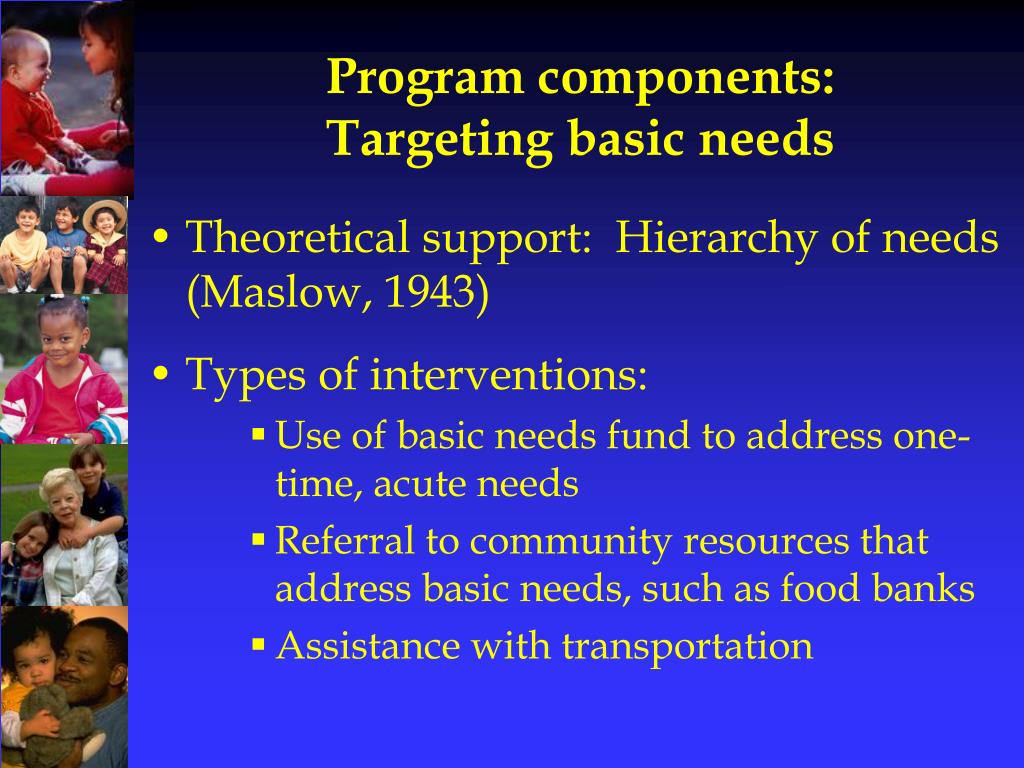 Program components:
Targeting basic needs

• Theoretical support: Hierarchy of needs (Maslow, 1943)

• Types of interventions:
 ▪ Use of basic needs fund to address one-time, acute needs
 ▪ Referral to community resources that address basic needs, such as food banks
 ▪ Assistance with transportation